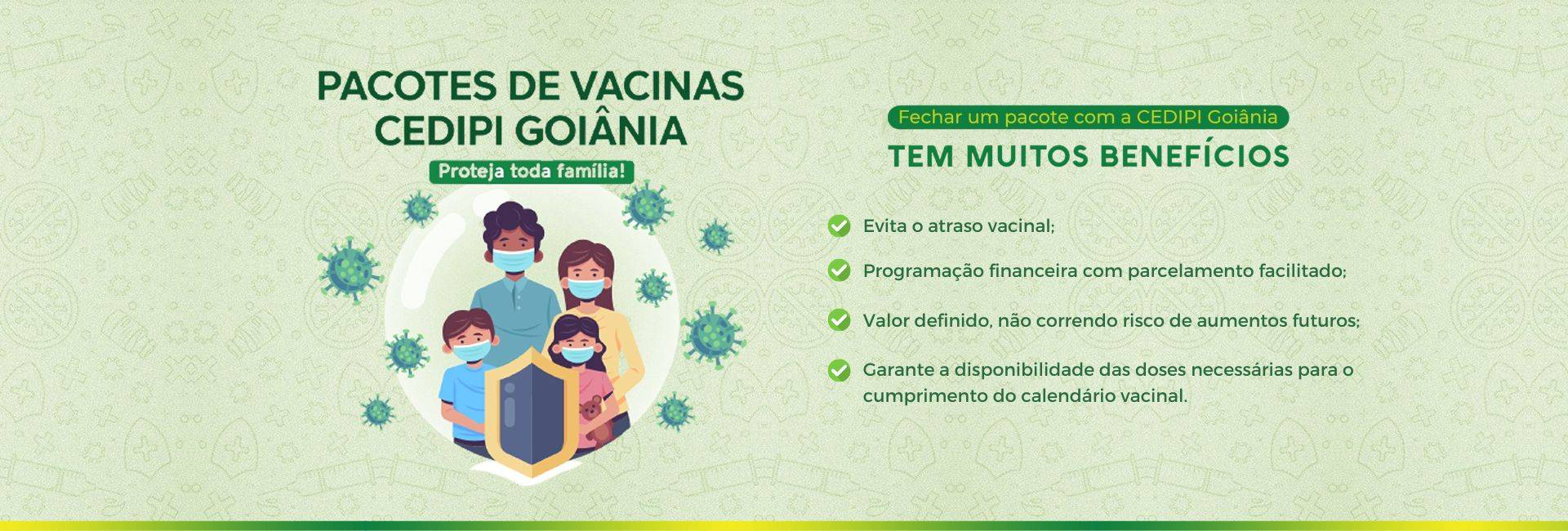 PACOTES DE VACINAS CEDIPI GOIÂNIA

Proteja toda família!

Fechar um pacote com a CEDIPI Goiânia

TEM MUITOS BENEFÍCIOS

Evita o atraso vacinal;

Programação financeira com parcelamento facilitado;

Valor definido, não correndo risco de aumentos futuros;

Garante a disponibilidade das doses necessárias para o cumprimento do calendário vacinal.